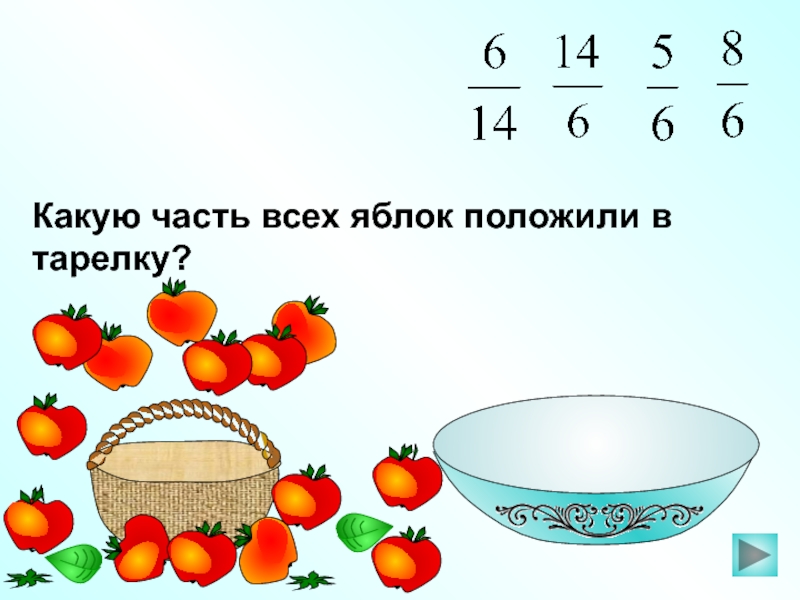 $\frac{6}{14}$ $\frac{14}{6}$ $\frac{5}{6}$ $\frac{8}{6}$

Какую часть всех яблок положили в тарелку?